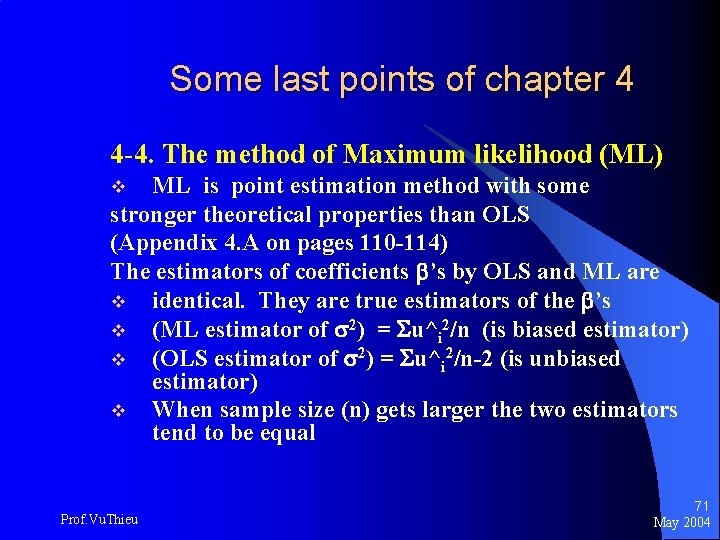 Some last points of chapter 4

4-4. The method of Maximum likelihood (ML)

❖ ML is point estimation method with some stronger theoretical properties than OLS (Appendix 4.A on pages 110-114)

The estimators of coefficients β's by OLS and ML are

❖ identical. They are true estimators of the β's

❖ (ML estimator of $\sigma^2$) = $\Sigma u\hat{}_i^2/n$ (is biased estimator)

❖ (OLS estimator of $\sigma^2$) = $\Sigma u\hat{}_i^2/n-2$ (is unbiased estimator)

❖ When sample size (n) gets larger the two estimators tend to be equal

Prof.VuThieu

71
May 2004